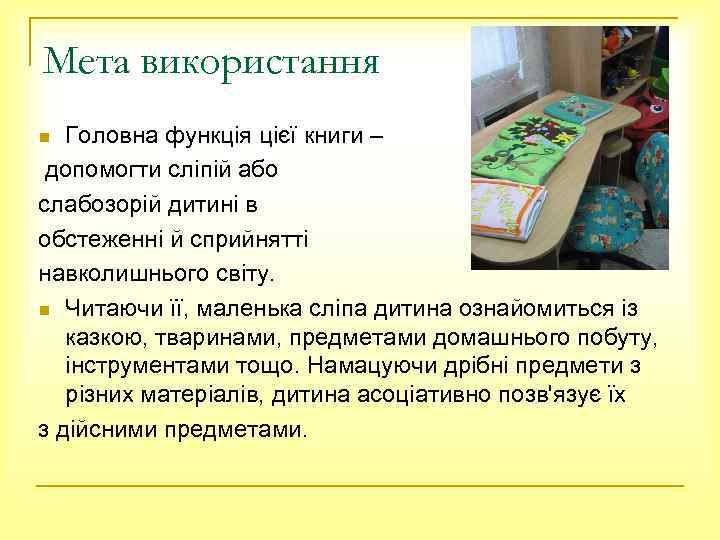 Мета використання

Головна функція цієї книги – допомогти сліпій або слабозорій дитині в обстеженні й сприйнятті навколишнього світу.

Читаючи її, маленька сліпа дитина ознайомиться із казкою, тваринами, предметами домашнього побуту, інструментами тощо. Намацуючи дрібні предмети з різних матеріалів, дитина асоціативно позв'язує їх з дійсними предметами.